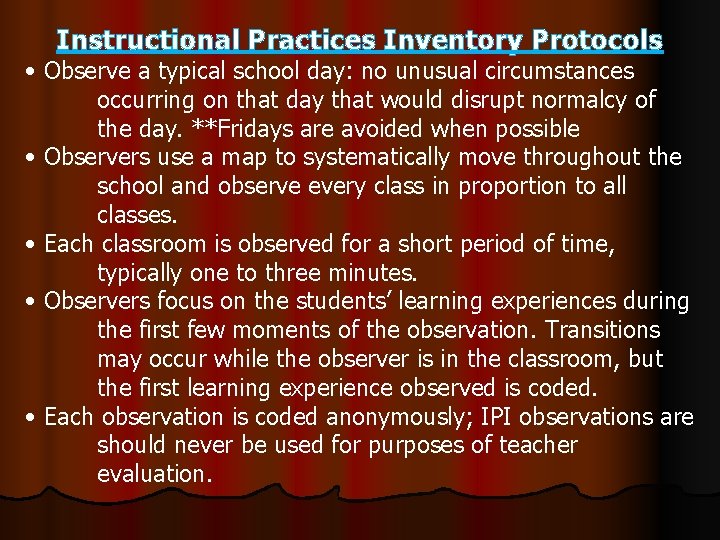 Instructional Practices Inventory Protocols

• Observe a typical school day: no unusual circumstances occurring on that day that would disrupt normalcy of the day. **Fridays are avoided when possible

• Observers use a map to systematically move throughout the school and observe every class in proportion to all classes.

• Each classroom is observed for a short period of time, typically one to three minutes.

• Observers focus on the students' learning experiences during the first few moments of the observation. Transitions may occur while the observer is in the classroom, but the first learning experience observed is coded.

• Each observation is coded anonymously; IPI observations are should never be used for purposes of teacher evaluation.